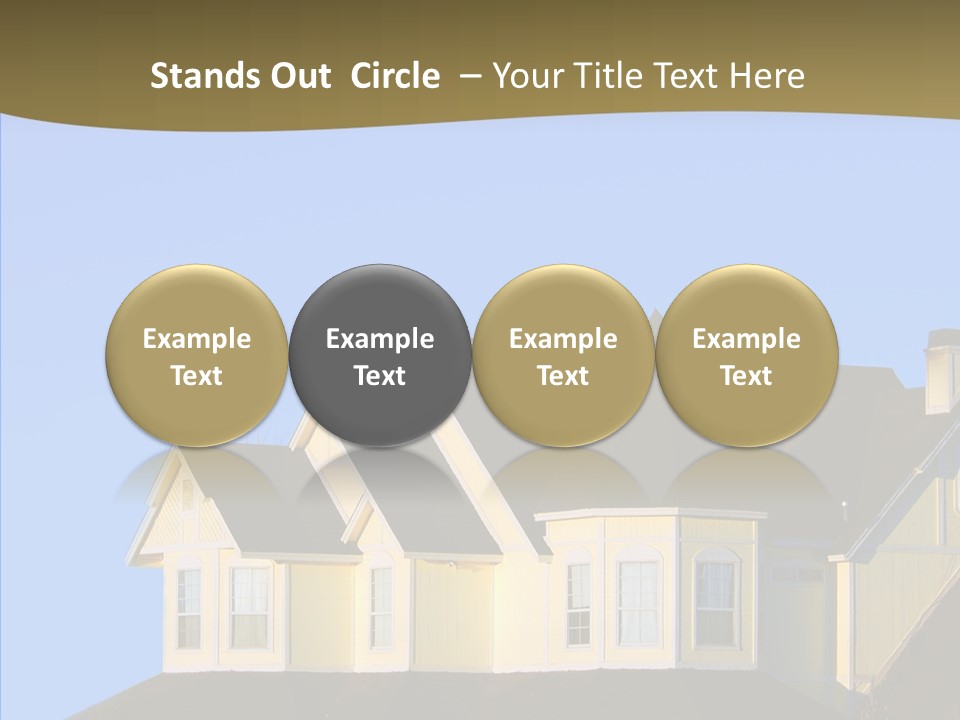 Stands Out Circle – Your Title Text Here

Example Text

Example Text

Example Text

Example Text